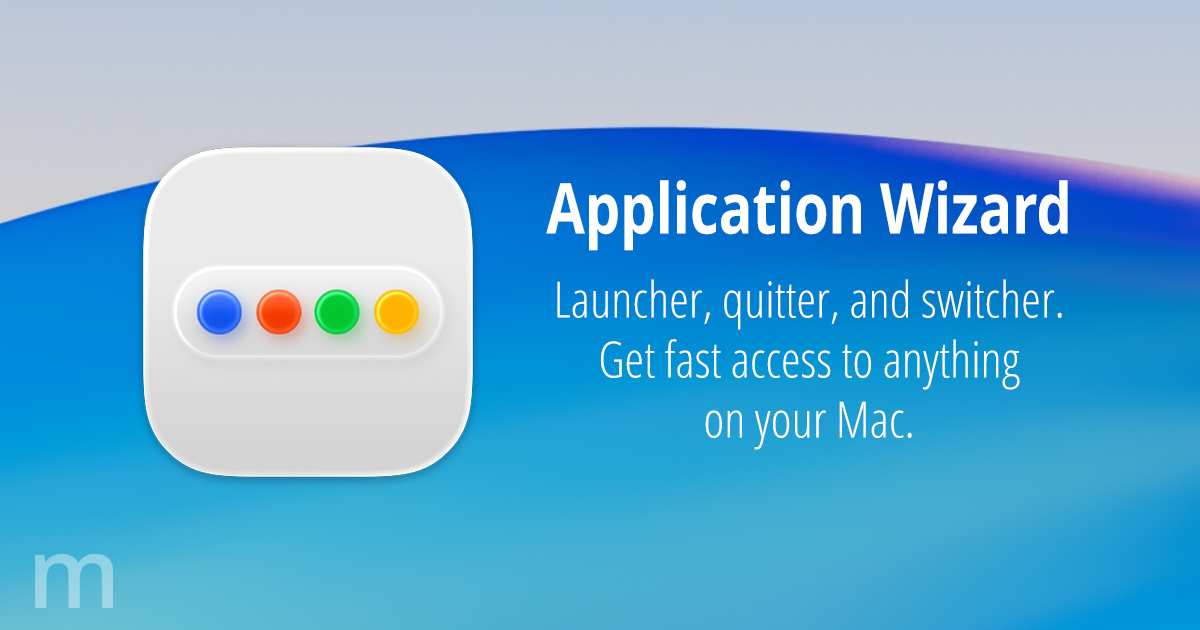 Application Wizard

Launcher, quitter, and switcher. Get fast access to anything on your Mac.

m